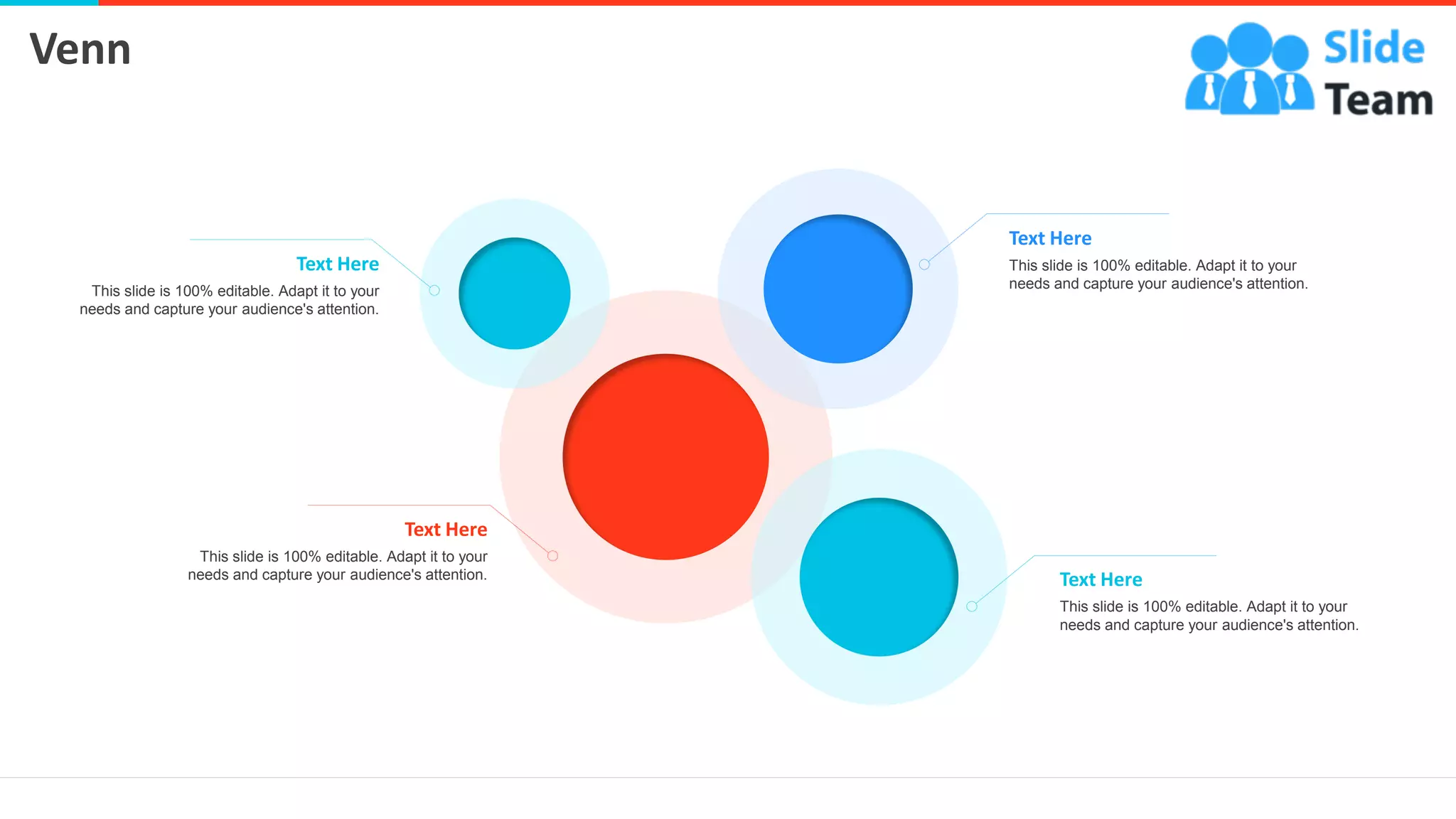 Venn

Slide Team

Text Here
This slide is 100% editable. Adapt it to your needs and capture your audience's attention.

Text Here
This slide is 100% editable. Adapt it to your needs and capture your audience's attention.

Text Here
This slide is 100% editable. Adapt it to your needs and capture your audience's attention.

Text Here
This slide is 100% editable. Adapt it to your needs and capture your audience's attention.